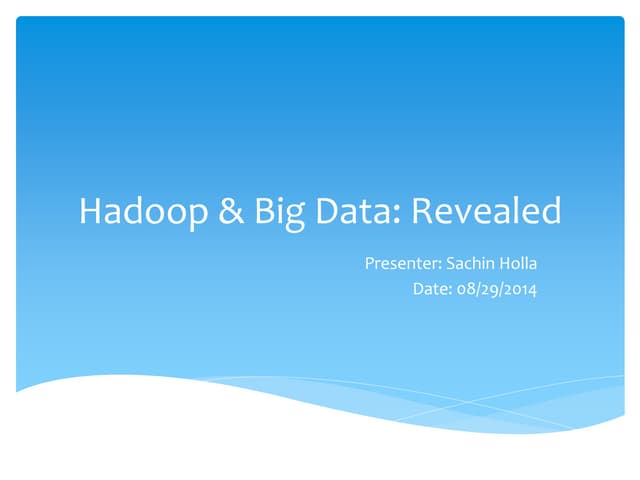 Hadoop & Big Data: Revealed

Presenter: Sachin Holla
Date: 08/29/2014